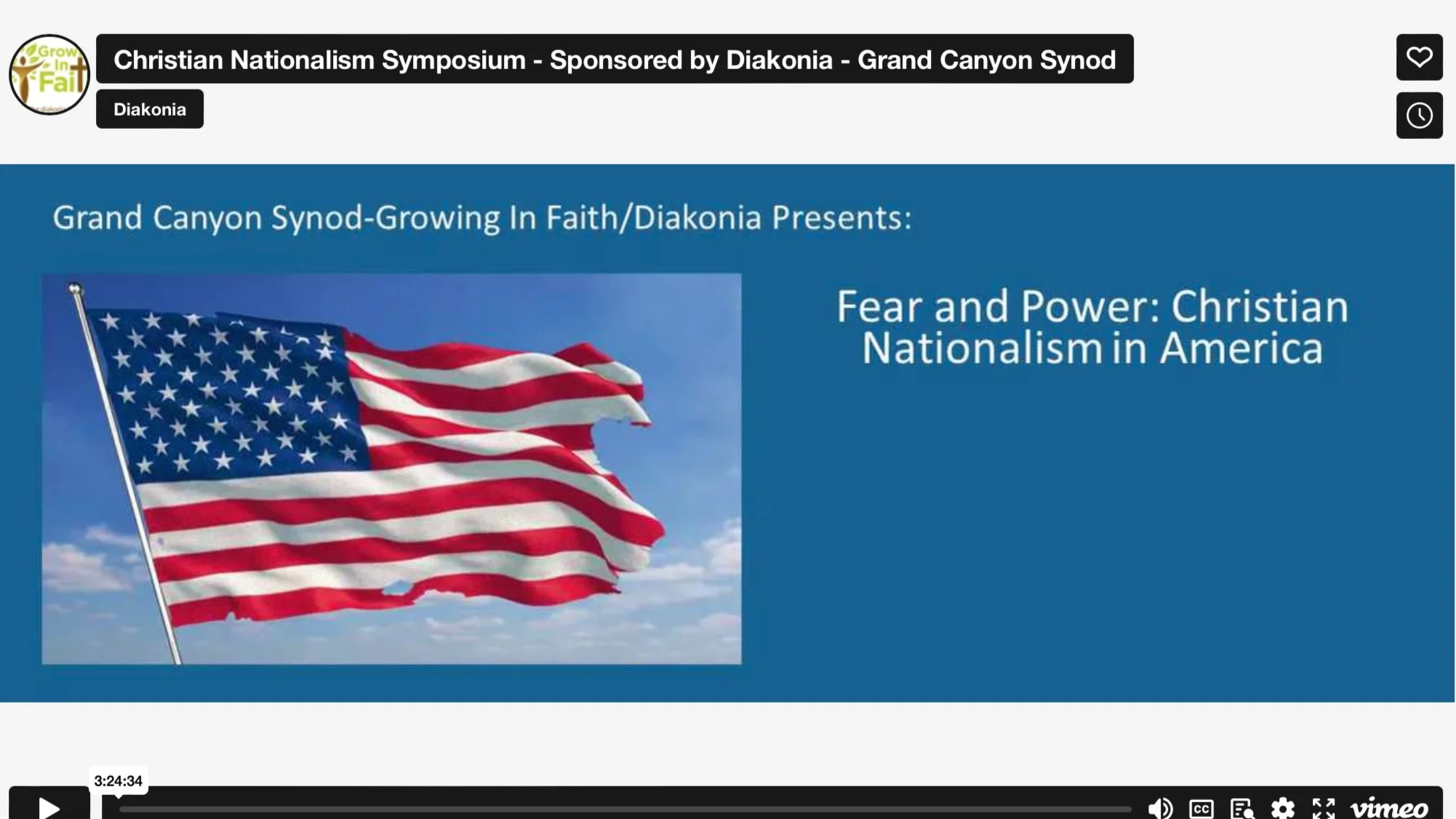 Grow In Fai

Christian Nationalism Symposium - Sponsored by Diakonia - Grand Canyon Synod

Diakonia

Grand Canyon Synod-Growing In Faith/Diakonia Presents:

Fear and Power: Christian Nationalism in America

3:24:34

CC

vimeo